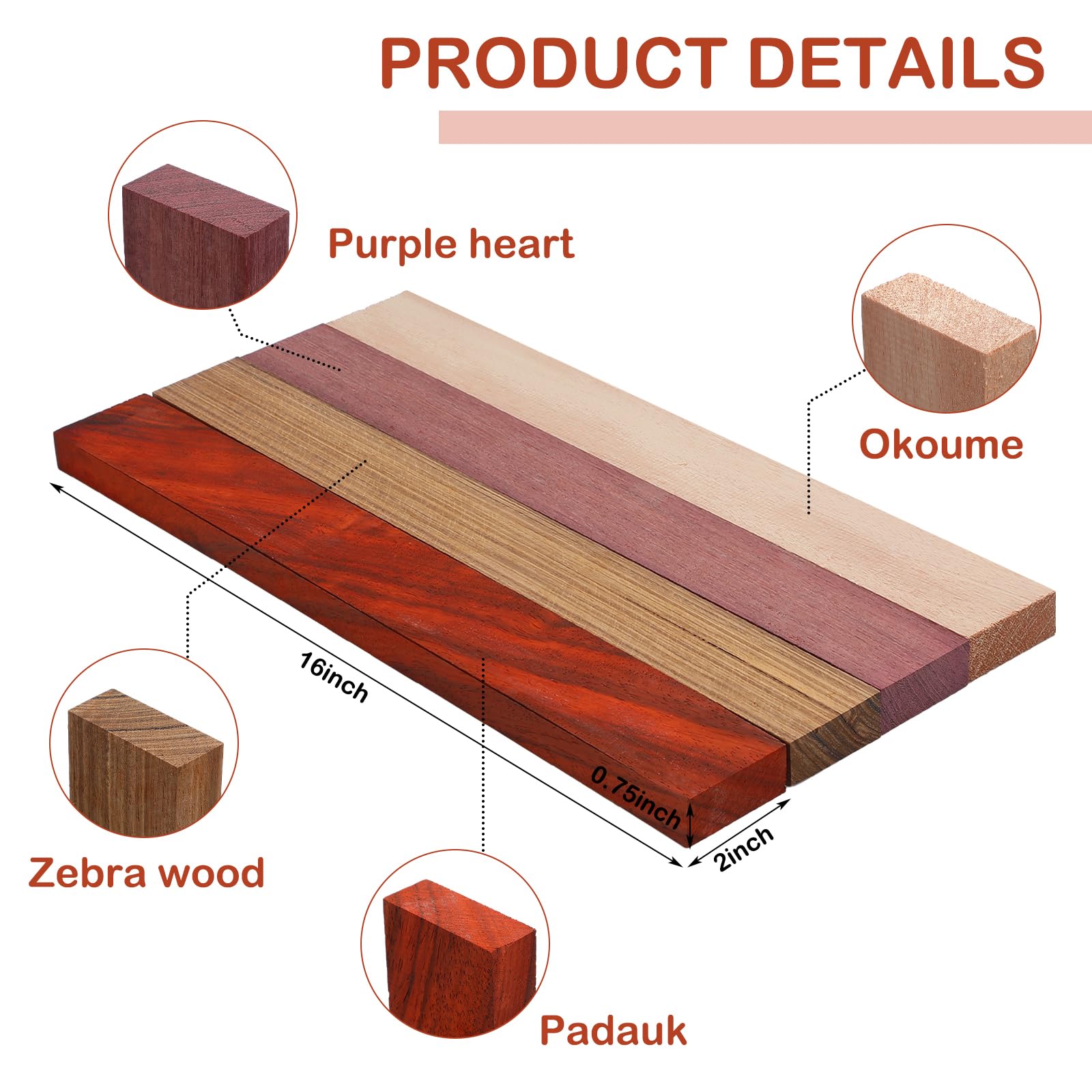 PRODUCT DETAILS

Purple heart

Okoume

16inch

0.75inch

2inch

Zebra wood

Padauk